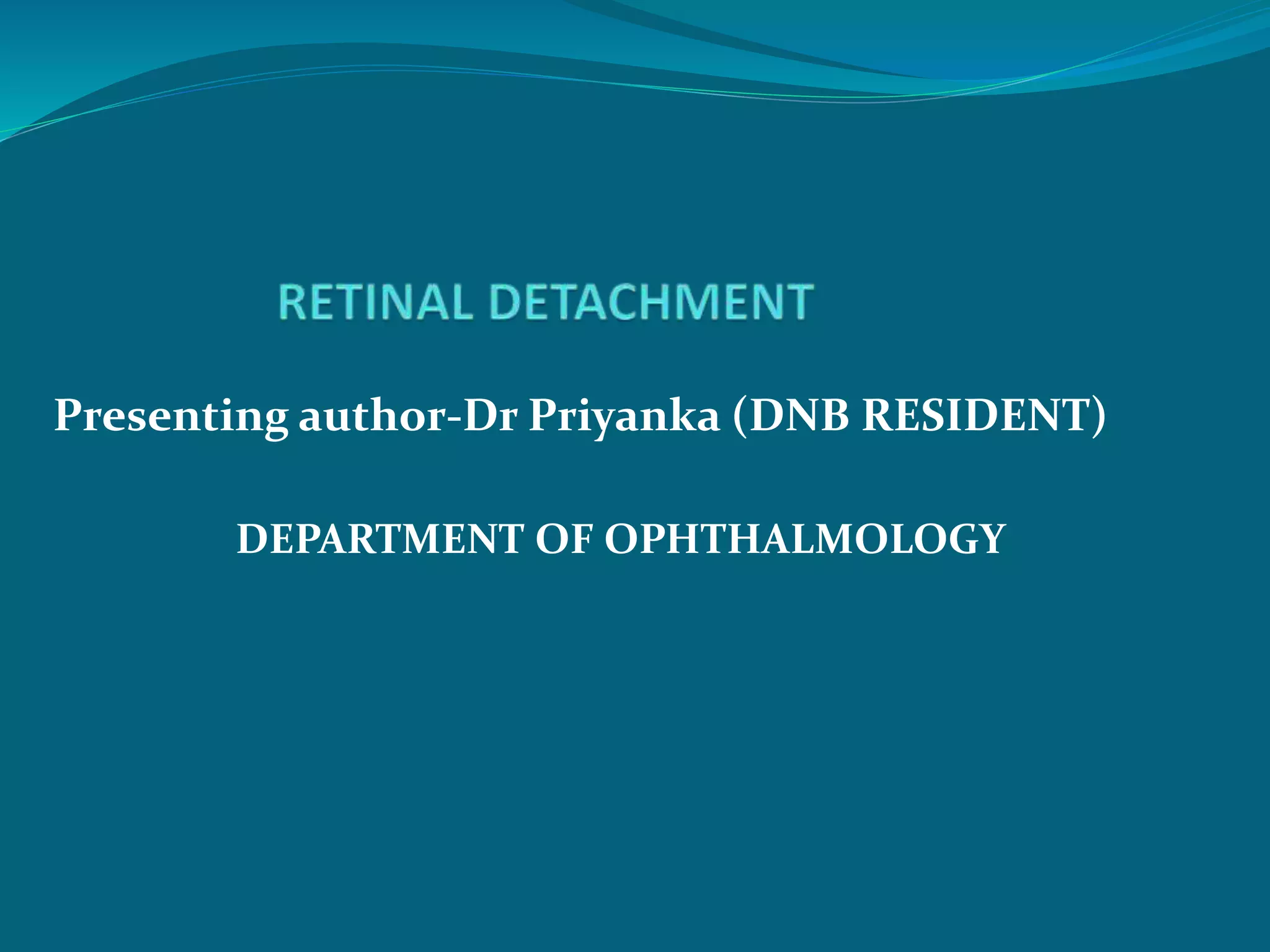 RETINAL DETACHMENT

Presenting author-Dr Priyanka (DNB RESIDENT)

DEPARTMENT OF OPHTHALMOLOGY